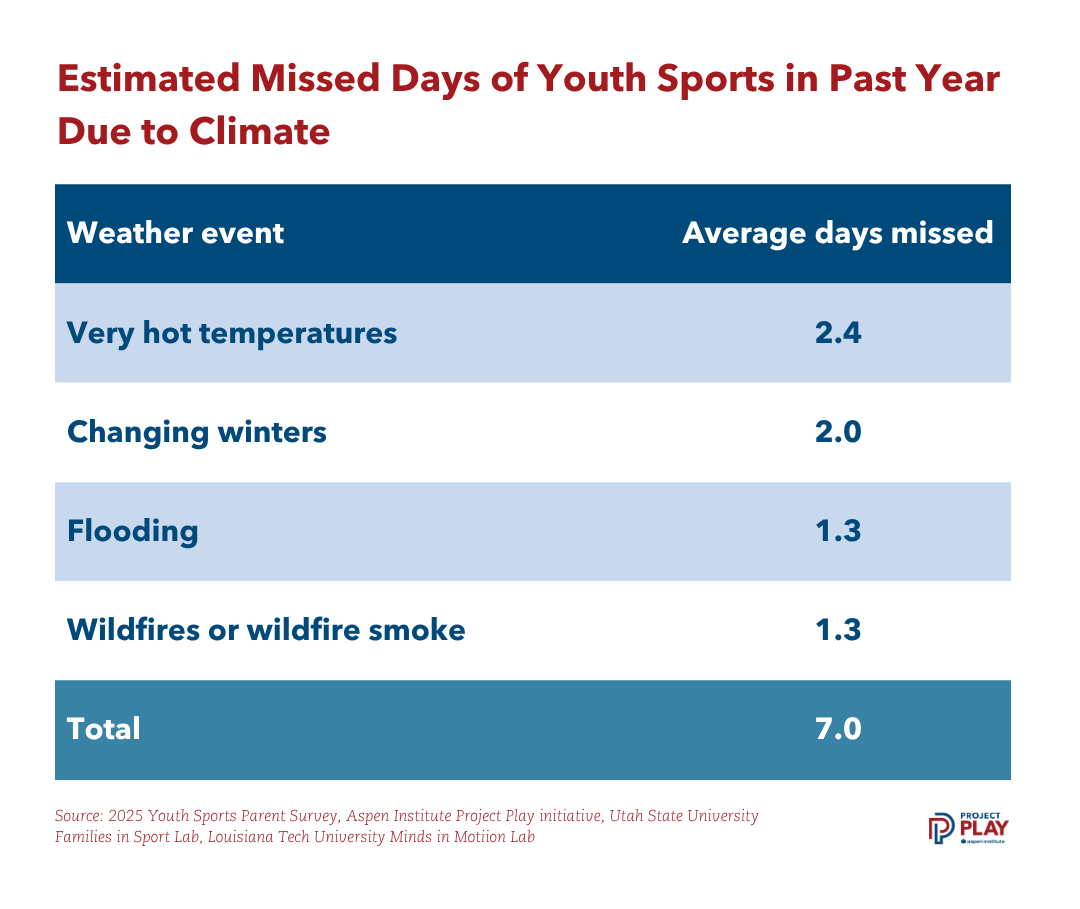 Estimated Missed Days of Youth Sports in Past Year Due to Climate

| Weather event | Average days missed |
|---|---|
| Very hot temperatures | 2.4 |
| Changing winters | 2.0 |
| Flooding | 1.3 |
| Wildfires or wildfire smoke | 1.3 |
| Total | 7.0 |

Source: 2025 Youth Sports Parent Survey, Aspen Institute Project Play initiative, Utah State University Families in Sport Lab, Louisiana Tech University Minds in Motiion Lab

PROJECT PLAY
aspen institute